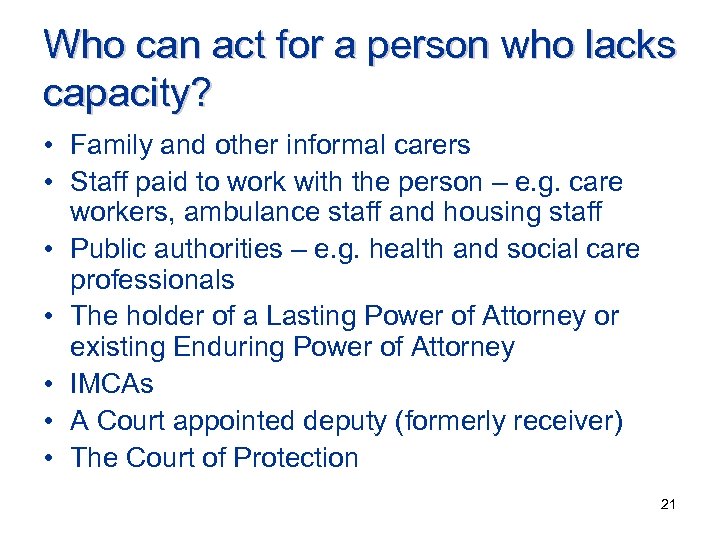 Who can act for a person who lacks capacity?

• Family and other informal carers
• Staff paid to work with the person – e.g. care workers, ambulance staff and housing staff
• Public authorities – e.g. health and social care professionals
• The holder of a Lasting Power of Attorney or existing Enduring Power of Attorney
• IMCAs
• A Court appointed deputy (formerly receiver)
• The Court of Protection

21